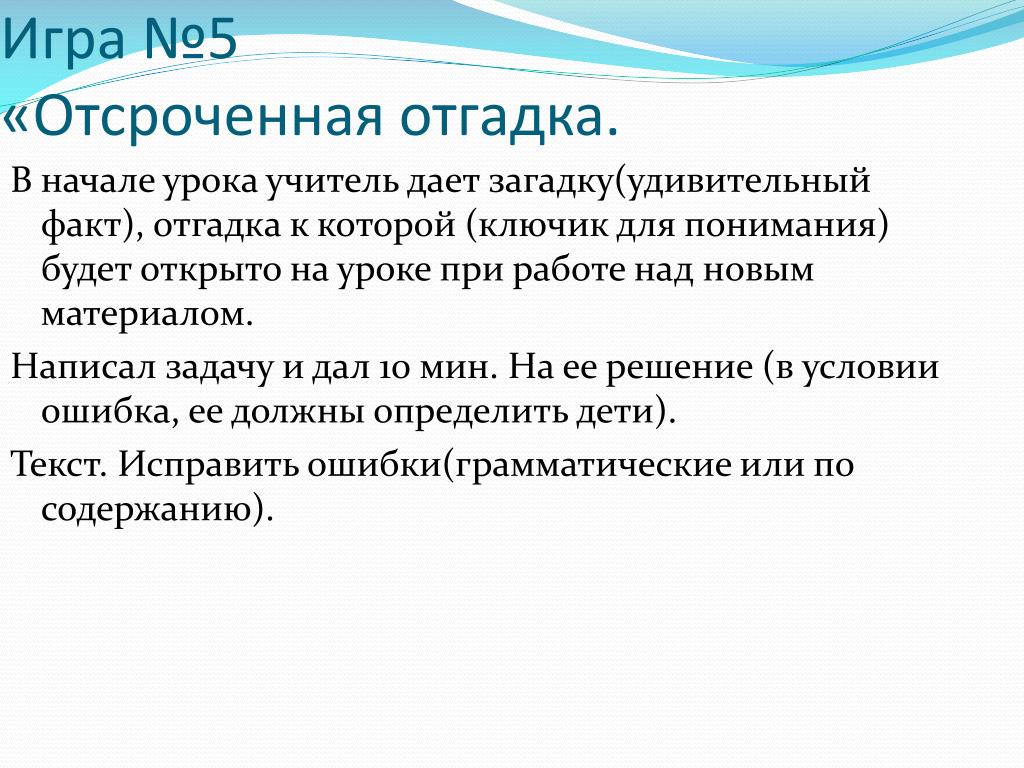 Игра №5
«Отсроченная отгадка.

В начале урока учитель дает загадку(удивительный факт), отгадка к которой (ключик для понимания) будет открыто на уроке при работе над новым материалом.

Написал задачу и дал 10 мин. На ее решение (в условии ошибка, ее должны определить дети).

Текст. Исправить ошибки(грамматические или по содержанию).